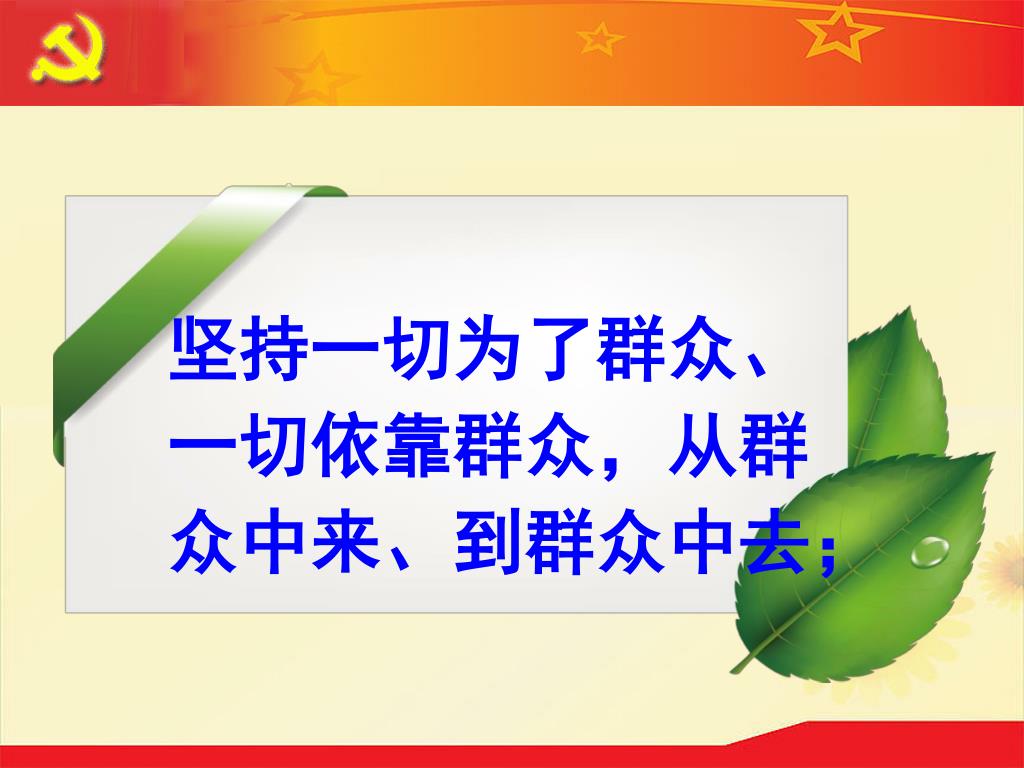 坚持一切为了群众、一切依靠群众，从群众中来、到群众中去；